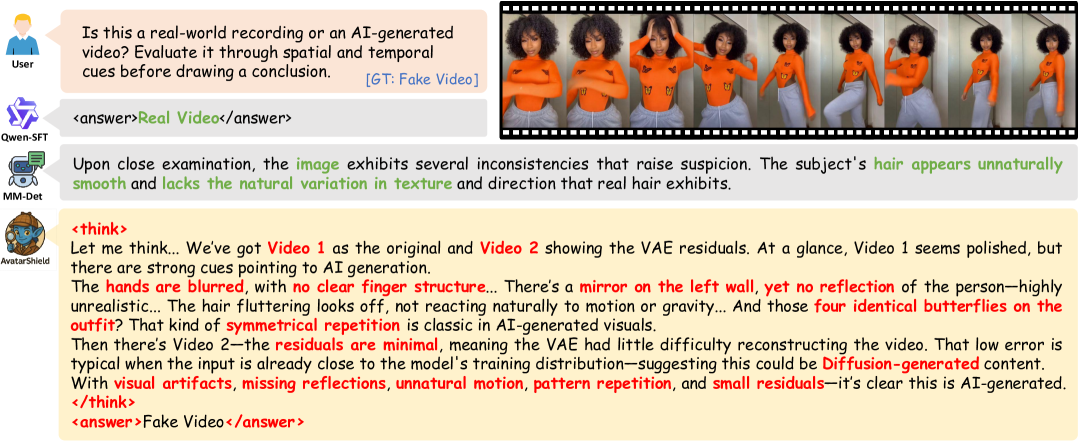 User

Is this a real-world recording or an AI-generated video? Evaluate it through spatial and temporal cues before drawing a conclusion.

[GT: Fake Video]

Qwen-SFT

<answer>Real Video</answer>

MM-Det

Upon close examination, the image exhibits several inconsistencies that raise suspicion. The subject's hair appears unnaturally smooth and lacks the natural variation in texture and direction that real hair exhibits.

AvatarShield

<think>
Let me think... We've got Video 1 as the original and Video 2 showing the VAE residuals. At a glance, Video 1 seems polished, but there are strong cues pointing to AI generation.
The hands are blurred, with no clear finger structure... There's a mirror on the left wall, yet no reflection of the person—highly unrealistic... The hair fluttering looks off, not reacting naturally to motion or gravity... And those four identical butterflies on the outfit? That kind of symmetrical repetition is classic in AI-generated visuals.
Then there's Video 2—the residuals are minimal, meaning the VAE had little difficulty reconstructing the video. That low error is typical when the input is already close to the model's training distribution—suggesting this could be Diffusion-generated content.
With visual artifacts, missing reflections, unnatural motion, pattern repetition, and small residuals—it's clear this is AI-generated.
</think>
<answer>Fake Video</answer>